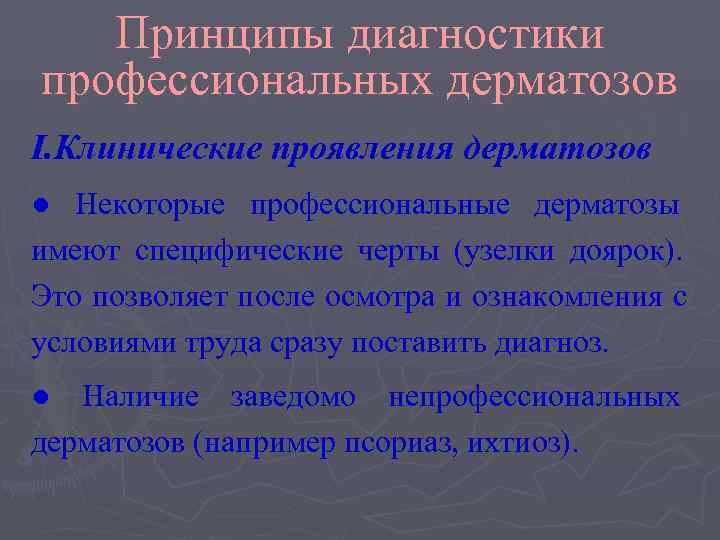 Принципы диагностики профессиональных дерматозов

I.Клинические проявления дерматозов

● Некоторые профессиональные дерматозы имеют специфические черты (узелки доярок). Это позволяет после осмотра и ознакомления с условиями труда сразу поставить диагноз.

● Наличие заведомо непрофессиональных дерматозов (например псориаз, ихтиоз).